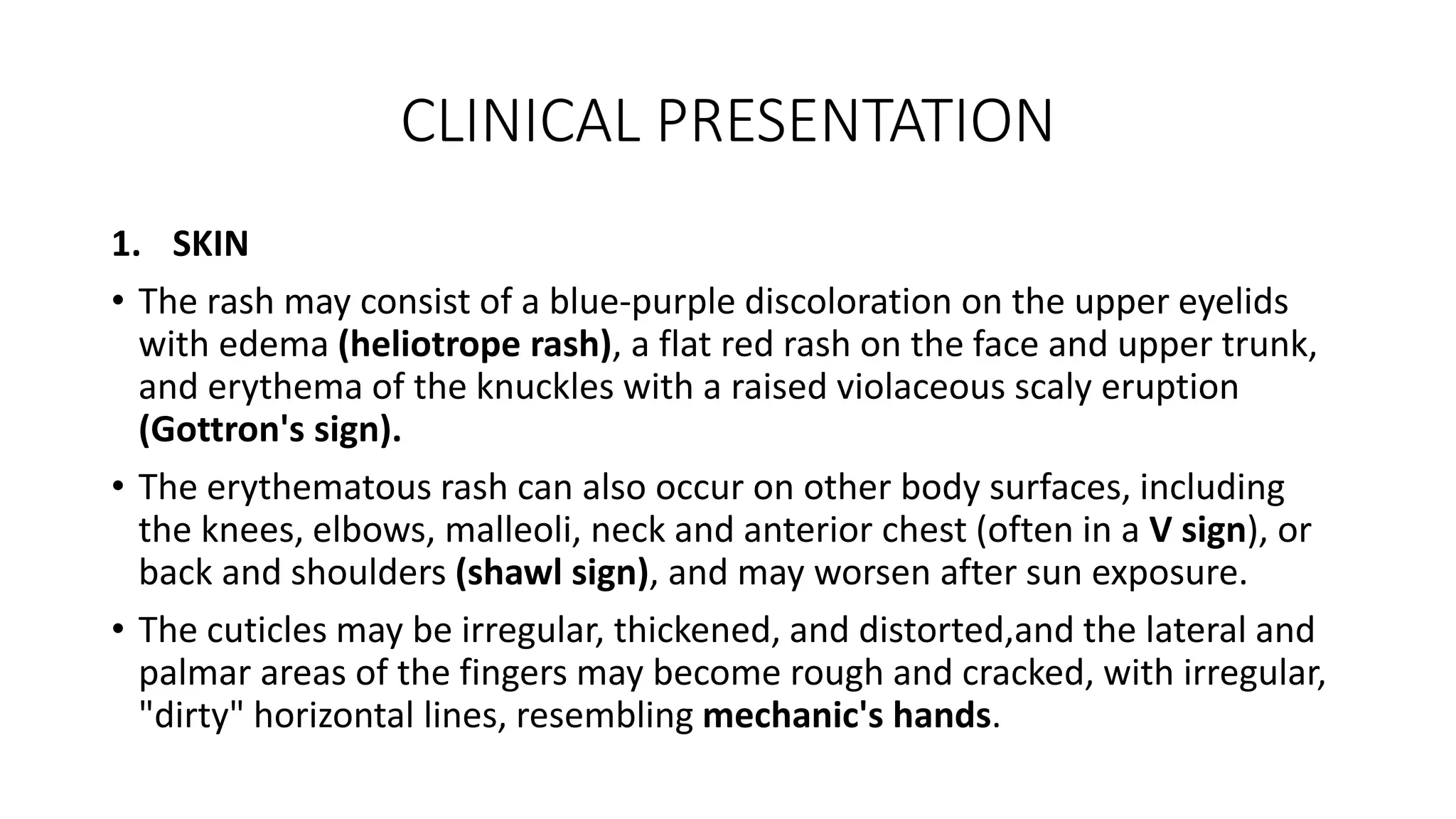 CLINICAL PRESENTATION

1. SKIN

• The rash may consist of a blue-purple discoloration on the upper eyelids with edema (heliotrope rash), a flat red rash on the face and upper trunk, and erythema of the knuckles with a raised violaceous scaly eruption (Gottron's sign).

• The erythematous rash can also occur on other body surfaces, including the knees, elbows, malleoli, neck and anterior chest (often in a V sign), or back and shoulders (shawl sign), and may worsen after sun exposure.

• The cuticles may be irregular, thickened, and distorted,and the lateral and palmar areas of the fingers may become rough and cracked, with irregular, "dirty" horizontal lines, resembling mechanic's hands.